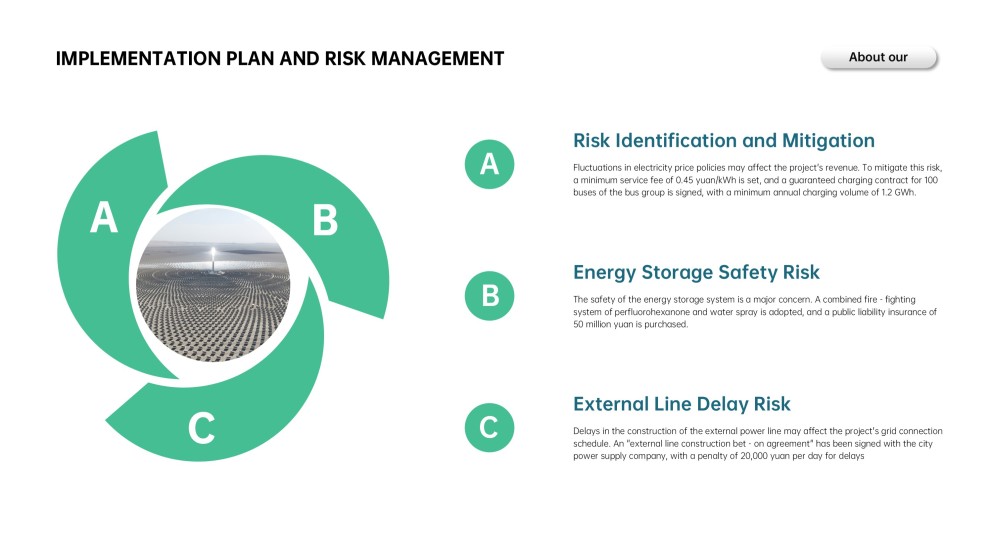 IMPLEMENTATION PLAN AND RISK MANAGEMENT

About our

A

B

C

A

Risk Identification and Mitigation

Fluctuations in electricity price policies may affect the project's revenue. To mitigate this risk, a minimum service fee of 0.45 yuan/kWh is set, and a guaranteed charging contract for 100 buses of the bus group is signed, with a minimum annual charging volume of 1.2 GWh.

B

Energy Storage Safety Risk

The safety of the energy storage system is a major concern. A combined fire - fighting system of perfluorohexanone and water spray is adopted, and a public liability insurance of 50 million yuan is purchased.

C

External Line Delay Risk

Delays in the construction of the external power line may affect the project's grid connection schedule. An "external line construction bet - on agreement" has been signed with the city power supply company, with a penalty of 20,000 yuan per day for delays